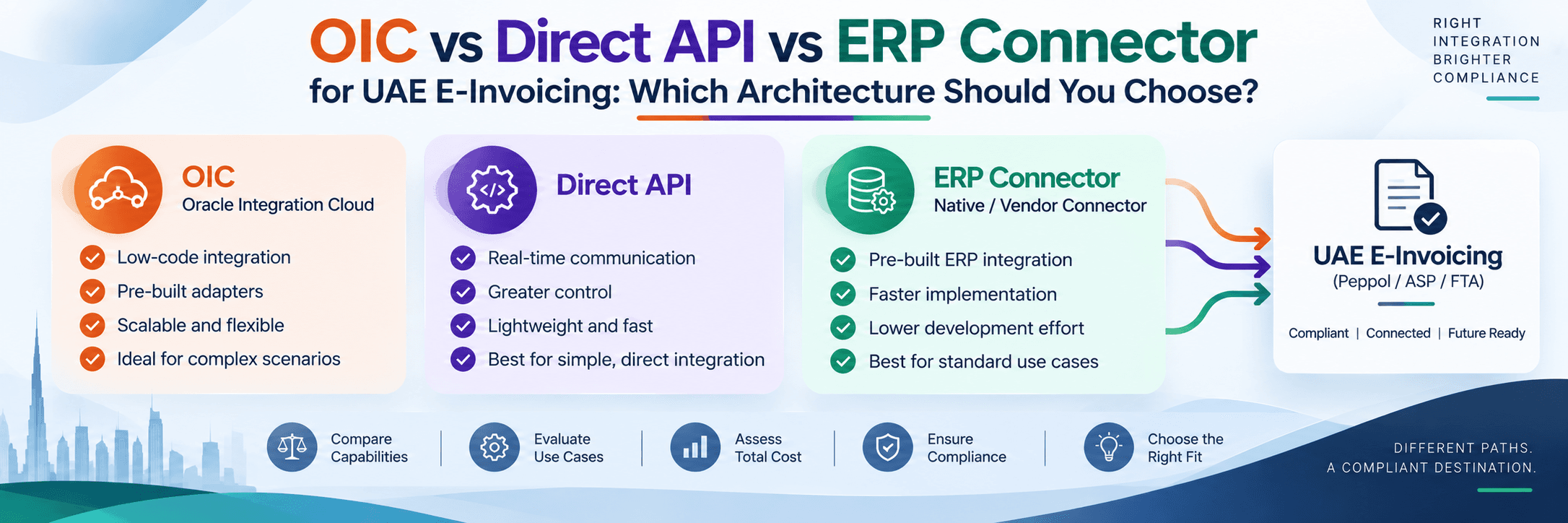 OIC vs Direct API vs ERP Connector
for UAE E-Invoicing: Which Architecture Should You Choose?

RIGHT
INTEGRATION
BRIGHTER
COMPLIANCE

OIC
Oracle Integration Cloud
Low-code integration
Pre-built adapters
Scalable and flexible
Ideal for complex scenarios

Direct API
Real-time communication
Greater control
Lightweight and fast
Best for simple, direct integration

ERP Connector
Native / Vendor Connector
Pre-built ERP integration
Faster implementation
Lower development effort
Best for standard use cases

UAE E-Invoicing
(Peppol / ASP / FTA)
Compliant | Connected | Future Ready

Compare Capabilities
Evaluate Use Cases
Assess Total Cost
Ensure Compliance
Choose the Right Fit

DIFFERENT PATHS.
A COMPLIANT DESTINATION.